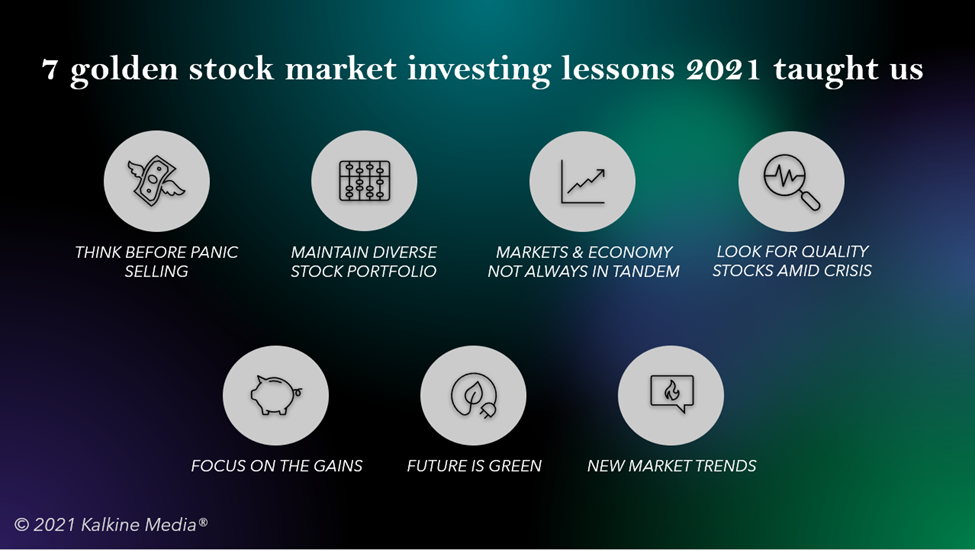 7 golden stock market investing lessons 2021 taught us

THINK BEFORE PANIC SELLING

MAINTAIN DIVERSE STOCK PORTFOLIO

MARKETS & ECONOMY NOT ALWAYS IN TANDEM

LOOK FOR QUALITY STOCKS AMID CRISIS

FOCUS ON THE GAINS

FUTURE IS GREEN

NEW MARKET TRENDS

© 2021 Kalkine Media®